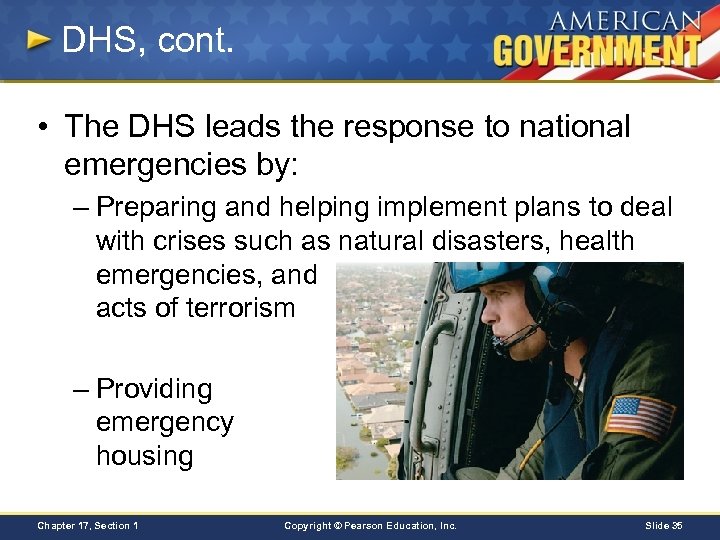 DHS, cont.

AMERICAN GOVERNMENT

• The DHS leads the response to national emergencies by:

– Preparing and helping implement plans to deal with crises such as natural disasters, health emergencies, and acts of terrorism

– Providing emergency housing

Chapter 17, Section 1

Copyright © Pearson Education, Inc.

Slide 35